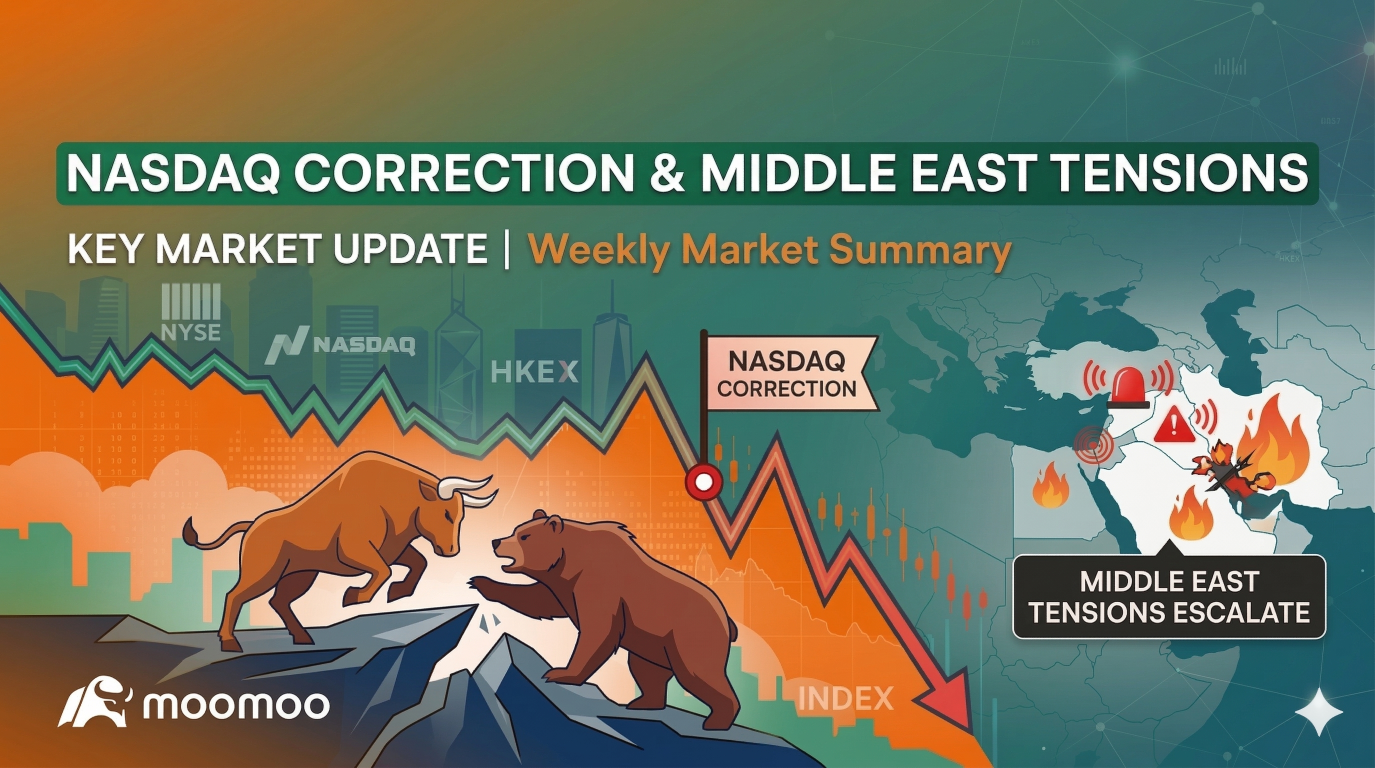 NASDAQ CORRECTION & MIDDLE EAST TENSIONS

KEY MARKET UPDATE | Weekly Market Summary

NYSE

NASDAQ

HKEX

NASDAQ CORRECTION

MIDDLE EAST TENSIONS ESCALATE

INDEX

moomoo